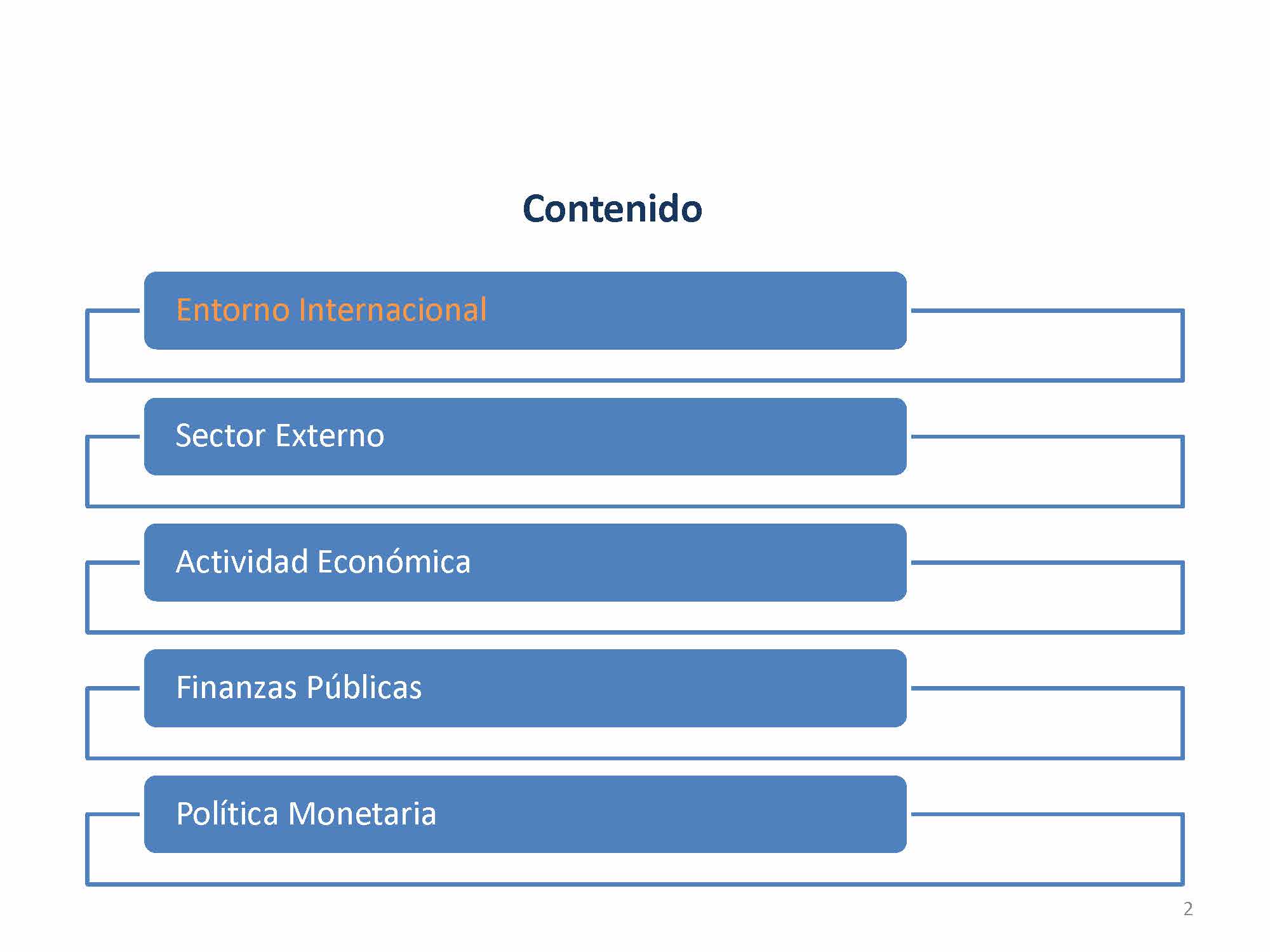 Contenido

Entorno Internacional

Sector Externo

Actividad Económica

Finanzas Públicas

Política Monetaria

2